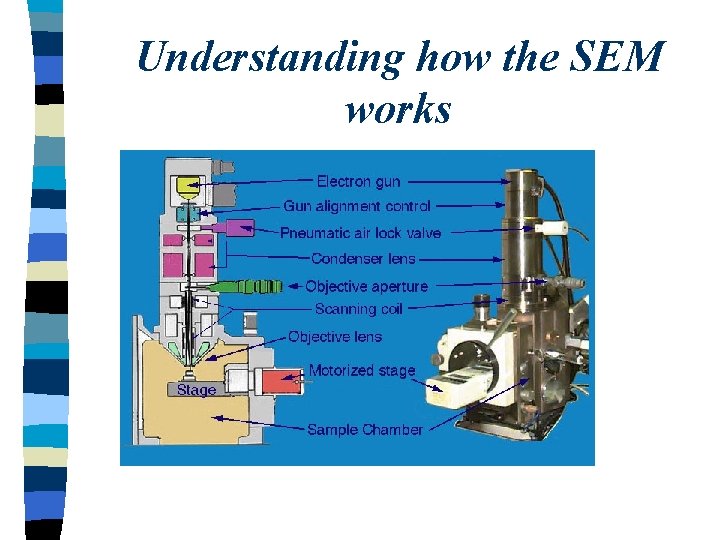 Understanding how the SEM works

Electron gun
Gun alignment control
Pneumatic air lock valve
Condenser lens
Objective aperture
Scanning coil
Objective lens
Motorized stage
Stage
Sample Chamber